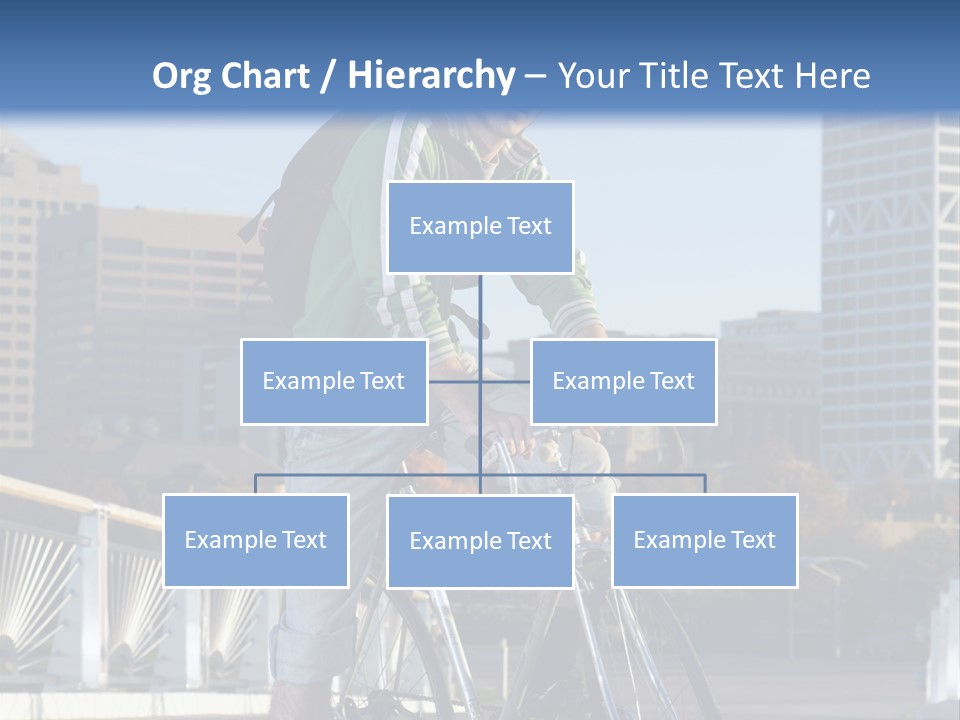 Org Chart / Hierarchy – Your Title Text Here

Example Text

Example Text

Example Text

Example Text

Example Text

Example Text